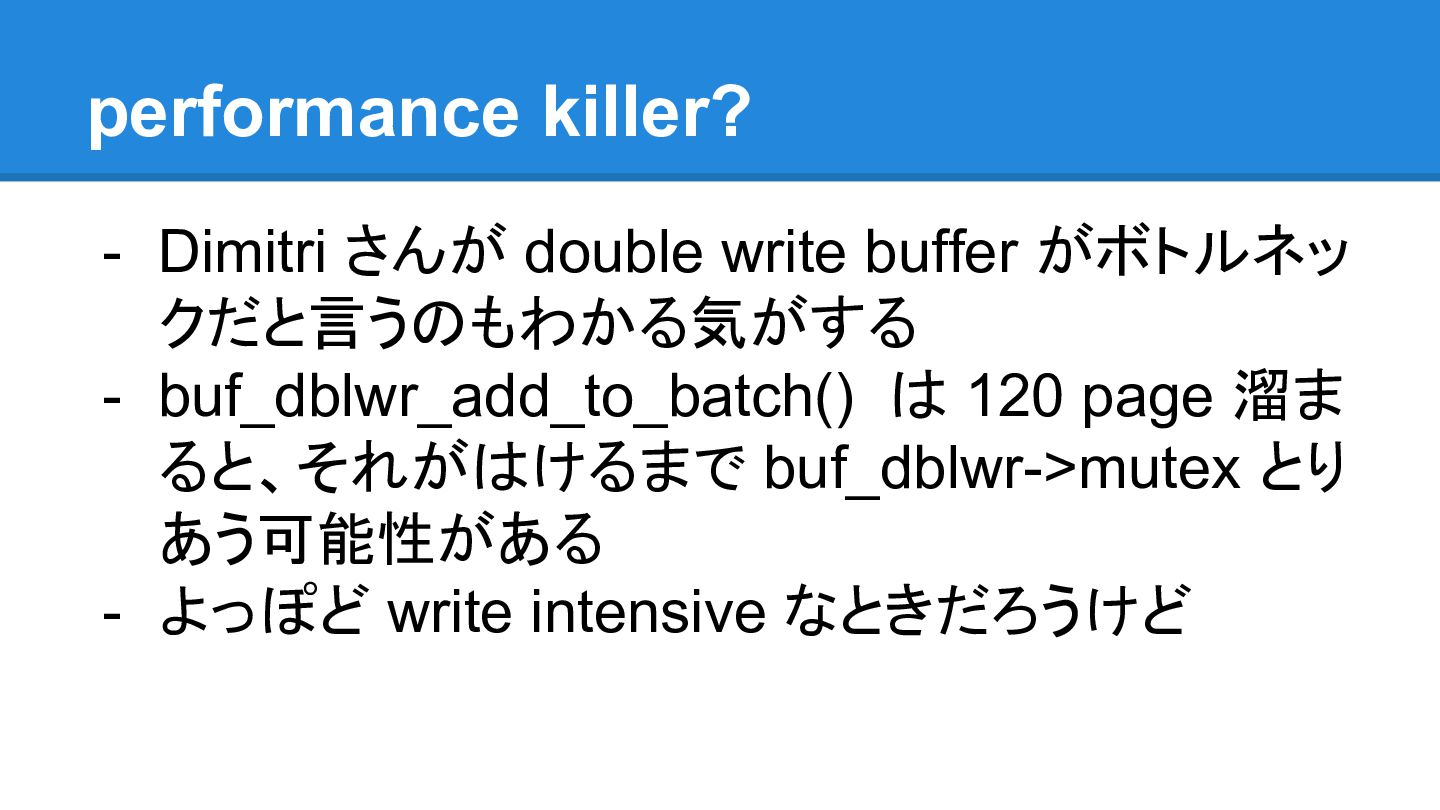 performance killer?

- Dimitri さんが double write buffer がボトルネックだと言うのもわかる気がする
- buf_dblwr_add_to_batch() は 120 page 溜まると、それがはけるまで buf_dblwr->mutex とりあう可能性がある
- よっぽど write intensive なときだろうけど